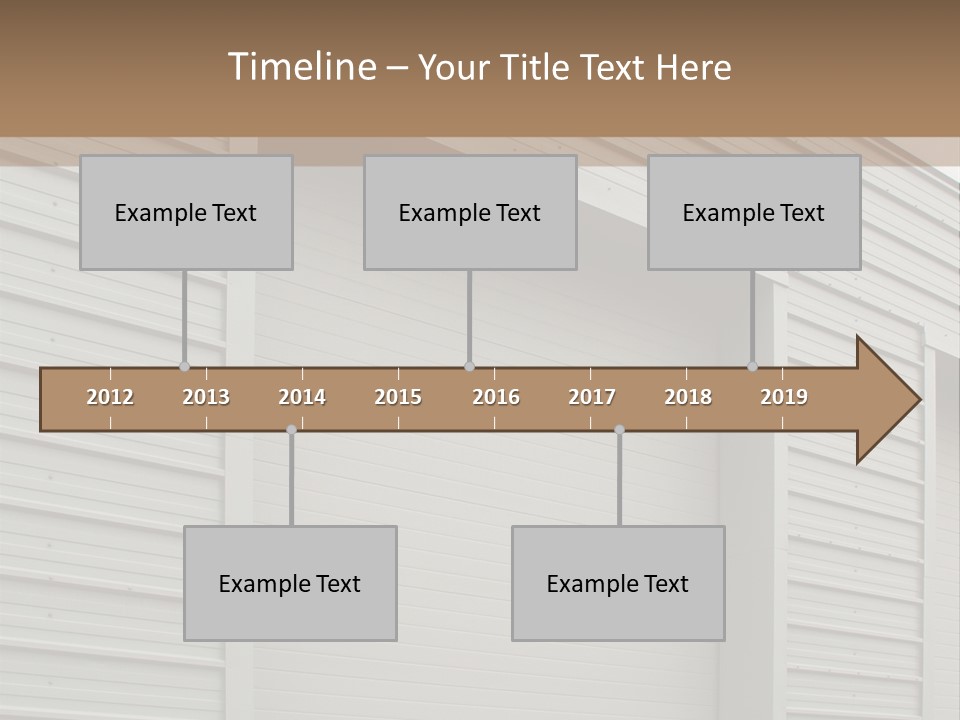 Timeline – Your Title Text Here

Example Text

Example Text

Example Text

2012 2013 2014 2015 2016 2017 2018 2019

Example Text

Example Text